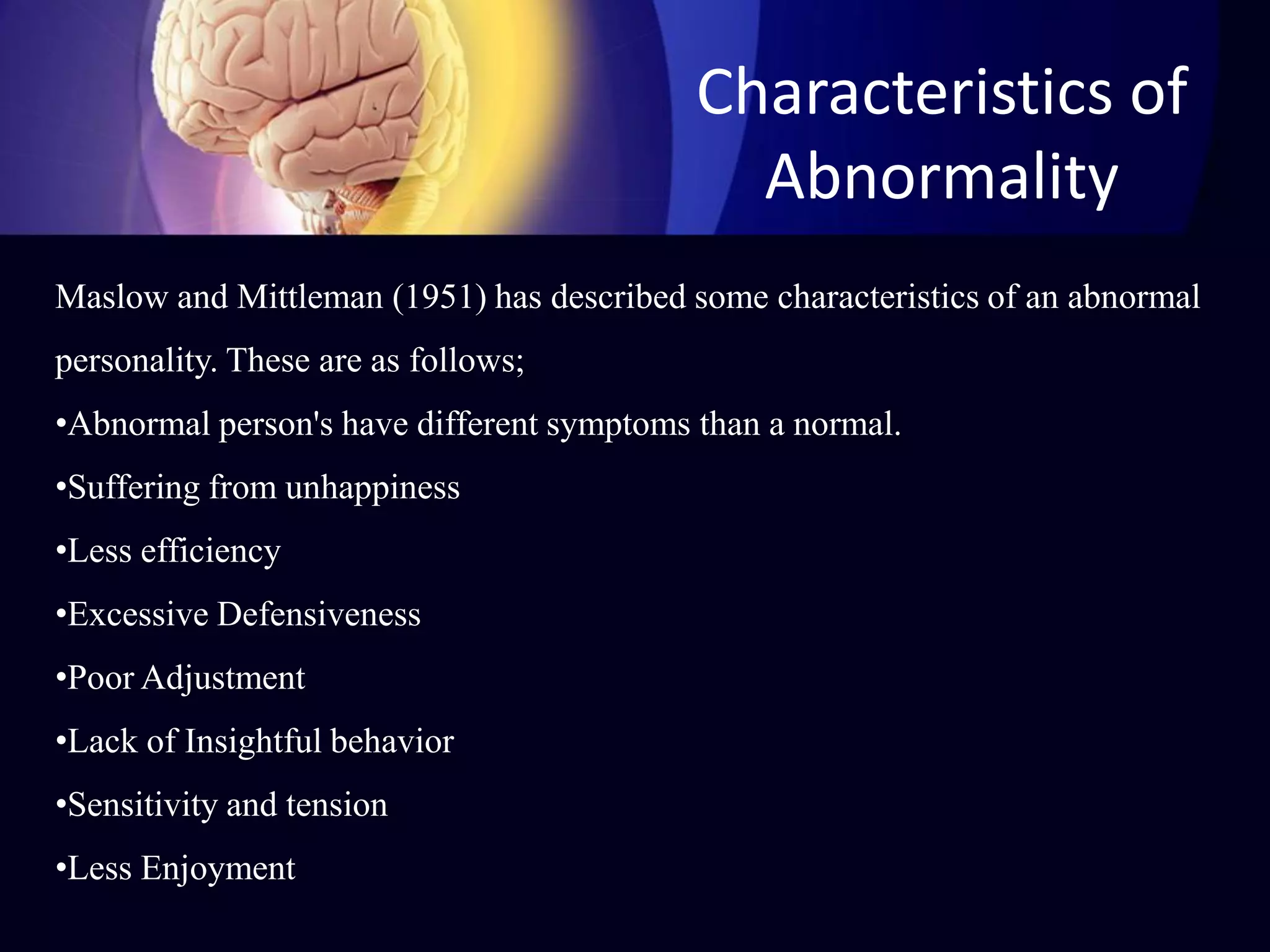 Characteristics of Abnormality

Maslow and Mittleman (1951) has described some characteristics of an abnormal personality. These are as follows;

•Abnormal person's have different symptoms than a normal.

•Suffering from unhappiness

•Less efficiency

•Excessive Defensiveness

•Poor Adjustment

•Lack of Insightful behavior

•Sensitivity and tension

•Less Enjoyment